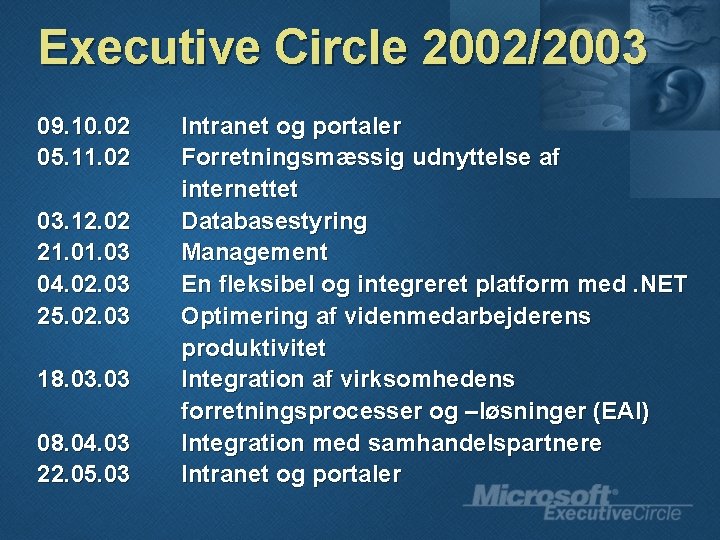 Executive Circle 2002/2003

09.10.02 Intranet og portaler
05.11.02 Forretningsmæssig udnyttelse af internettet
03.12.02 Databasestyring
21.01.03 Management
04.02.03 En fleksibel og integreret platform med .NET
25.02.03 Optimering af videnmedarbejderens produktivitet
18.03.03 Integration af virksomhedens forretningsprocesser og –løsninger (EAI)
08.04.03 Integration med samhandelspartnere
22.05.03 Intranet og portaler

Microsoft® ExecutiveCircle